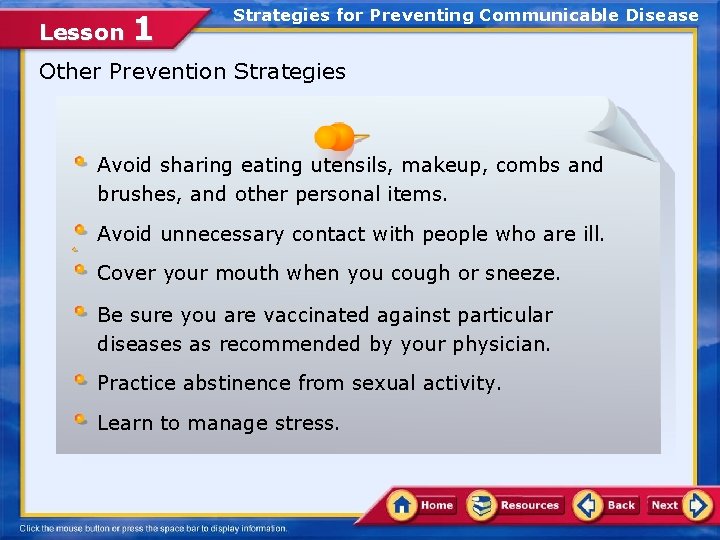 Lesson 1

Strategies for Preventing Communicable Disease

Other Prevention Strategies

Avoid sharing eating utensils, makeup, combs and brushes, and other personal items.

Avoid unnecessary contact with people who are ill.

Cover your mouth when you cough or sneeze.

Be sure you are vaccinated against particular diseases as recommended by your physician.

Practice abstinence from sexual activity.

Learn to manage stress.

Home Resources Back Next

Click the mouse button or press the space bar to display information.